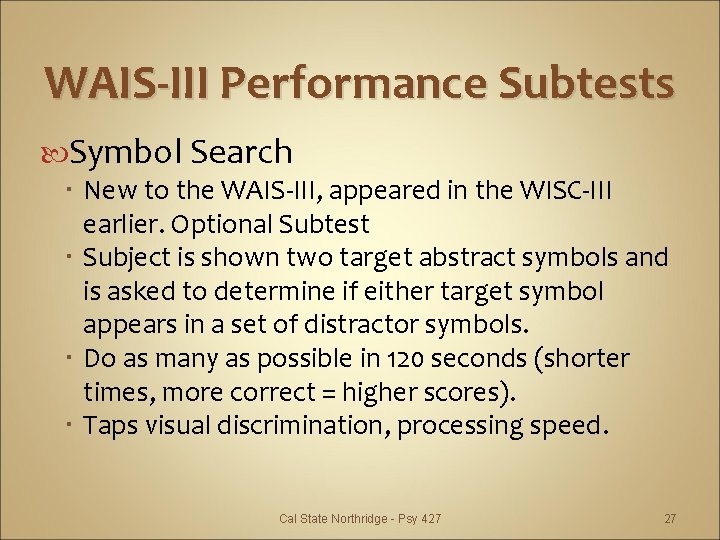 WAIS-III Performance Subtests

Symbol Search

New to the WAIS-III, appeared in the WISC-III earlier. Optional Subtest

Subject is shown two target abstract symbols and is asked to determine if either target symbol appears in a set of distractor symbols.

Do as many as possible in 120 seconds (shorter times, more correct = higher scores).

Taps visual discrimination, processing speed.

Cal State Northridge - Psy 427

27